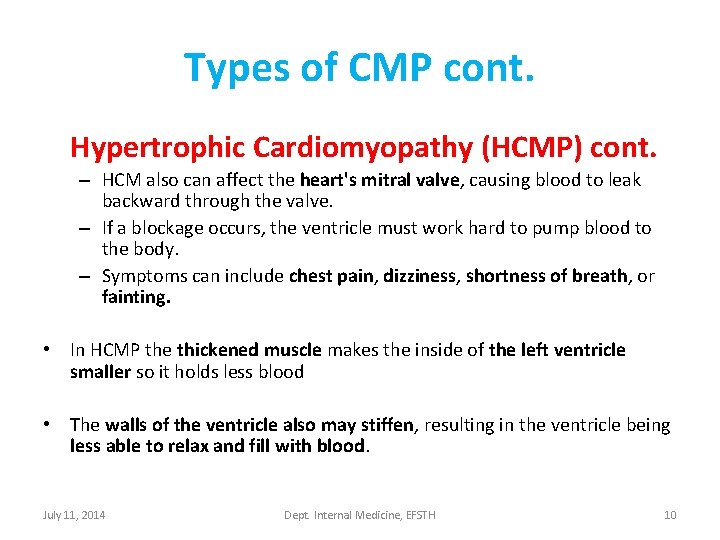 Types of CMP cont.

Hypertrophic Cardiomyopathy (HCMP) cont.

– HCM also can affect the heart's mitral valve, causing blood to leak backward through the valve.

– If a blockage occurs, the ventricle must work hard to pump blood to the body.

– Symptoms can include chest pain, dizziness, shortness of breath, or fainting.

• In HCMP the thickened muscle makes the inside of the left ventricle smaller so it holds less blood

• The walls of the ventricle also may stiffen, resulting in the ventricle being less able to relax and fill with blood.

July 11, 2014

Dept. Internal Medicine, EFSTH

10